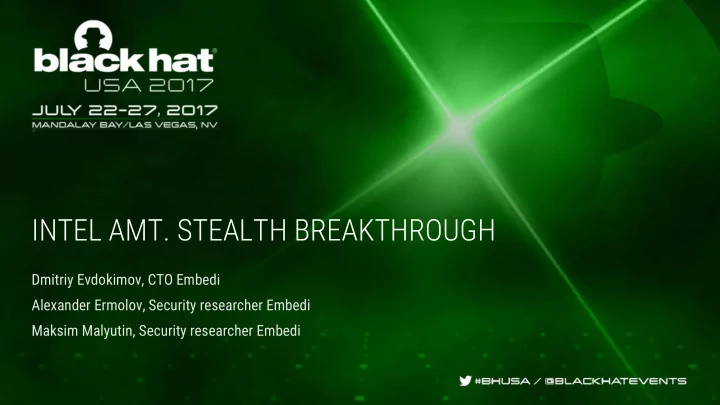 black hat®
USA 2017
JULY 22-27, 2017
MANDALAY BAY/LAS VEGAS, NV

INTEL AMT. STEALTH BREAKTHROUGH

Dmitriy Evdokimov, CTO Embedi

Alexander Ermolov, Security researcher Embedi

Maksim Malyutin, Security researcher Embedi

#BHUSA / @BLACKHATEVENTS